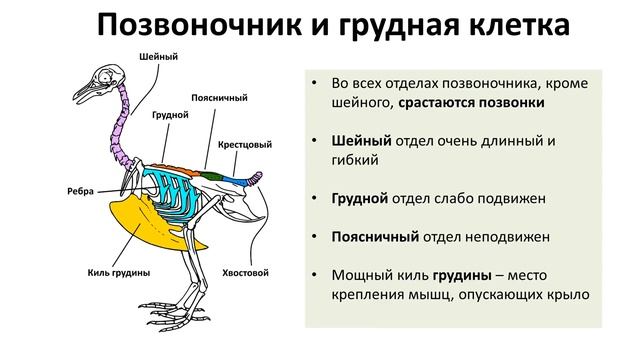 Позвоночник и грудная клетка

Шейный

Поясничный

Грудной

Крестцовый

Ребра

Киль грудины

Хвостовой

• Во всех отделах позвоночника, кроме шейного, срастаются позвонки

• Шейный отдел очень длинный и гибкий

• Грудной отдел слабо подвижен

• Поясничный отдел неподвижен

• Мощный киль грудины – место крепления мышц, опускающих крыло